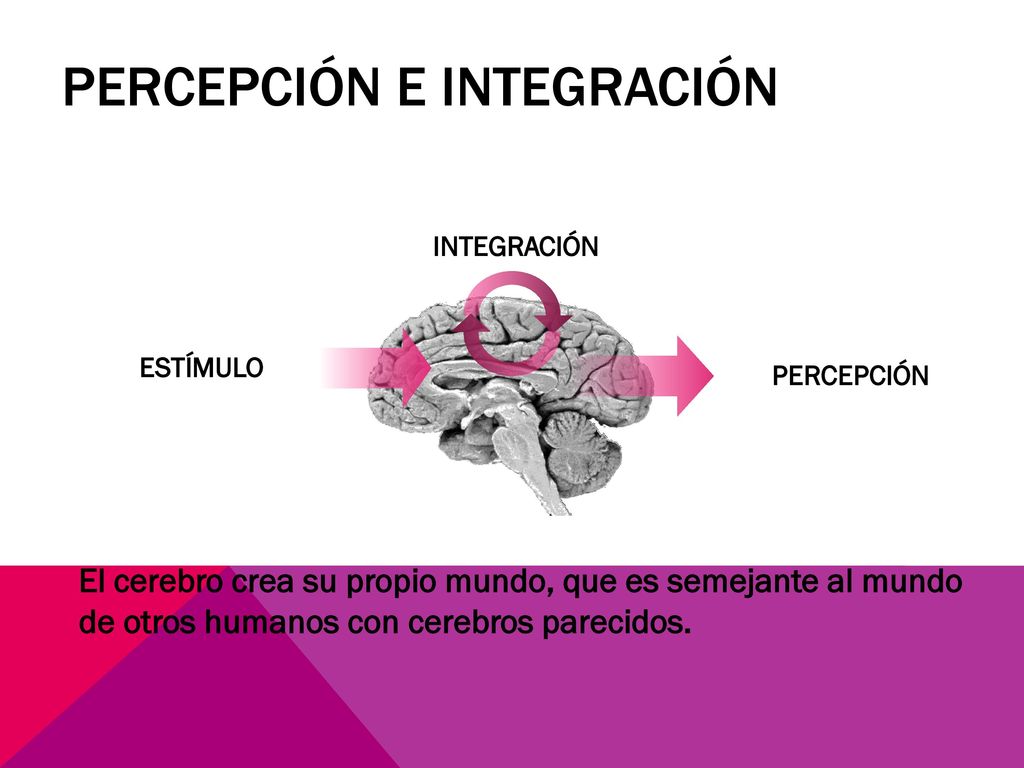 PERCEPCIÓN E INTEGRACIÓN

INTEGRACIÓN

ESTÍMULO

PERCEPCIÓN

El cerebro crea su propio mundo, que es semejante al mundo de otros humanos con cerebros parecidos.